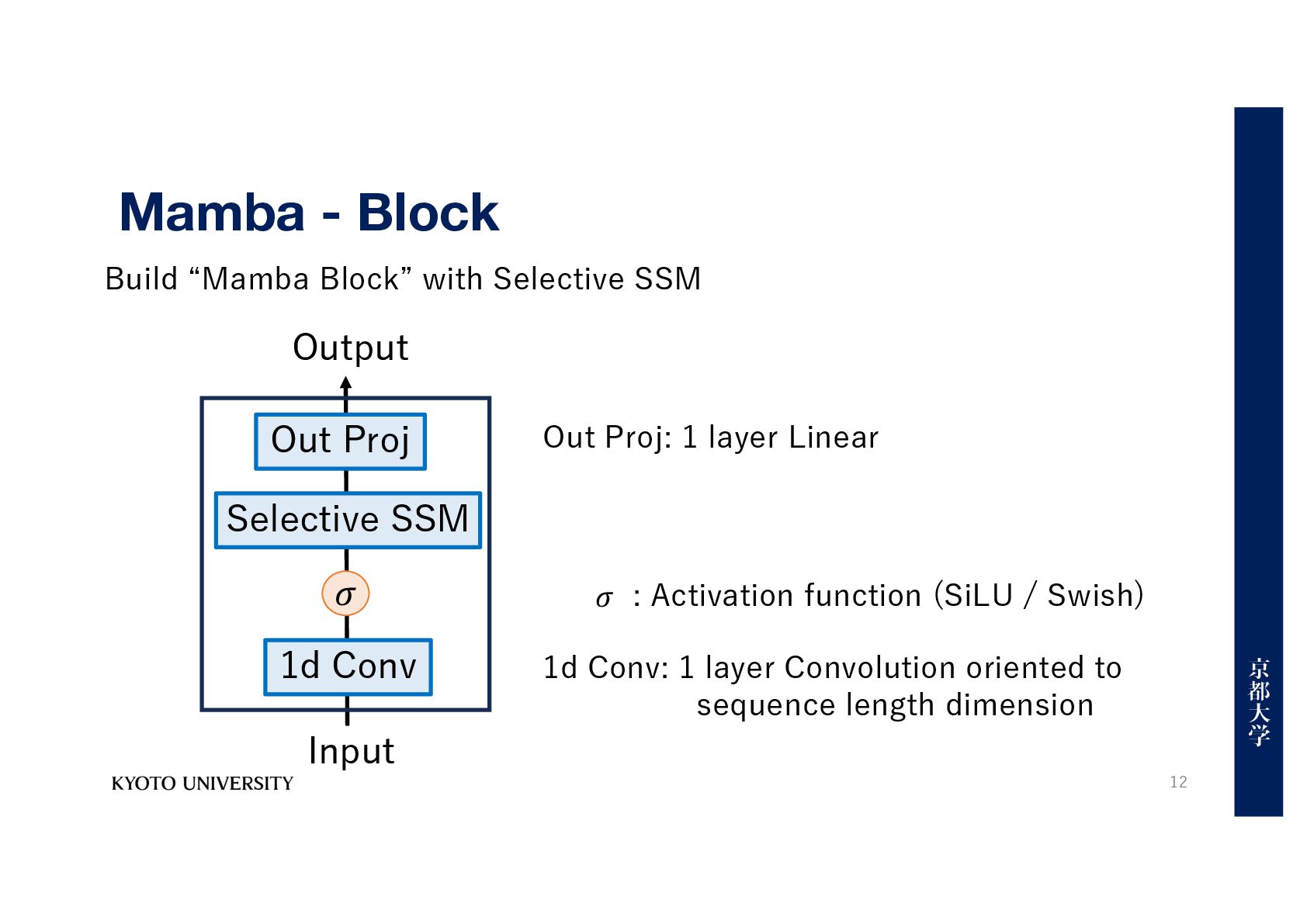 Mamba - Block

Build “Mamba Block” with Selective SSM

Output

Out Proj

Selective SSM

$\sigma$

1d Conv

Input

Out Proj: 1 layer Linear

$\sigma$ : Activation function (SiLU / Swish)

1d Conv: 1 layer Convolution oriented to sequence length dimension

KYOTO UNIVERSITY

12

京都大学